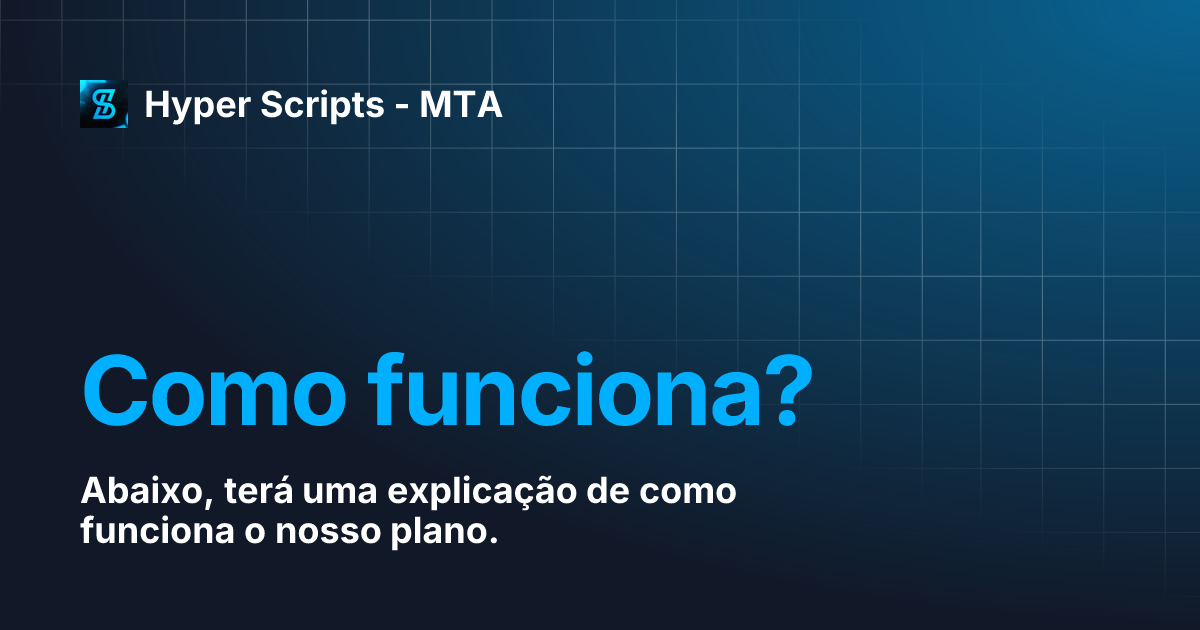 Hyper Scripts - MTA

Como funciona?

Abaixo, terá uma explicação de como funciona o nosso plano.